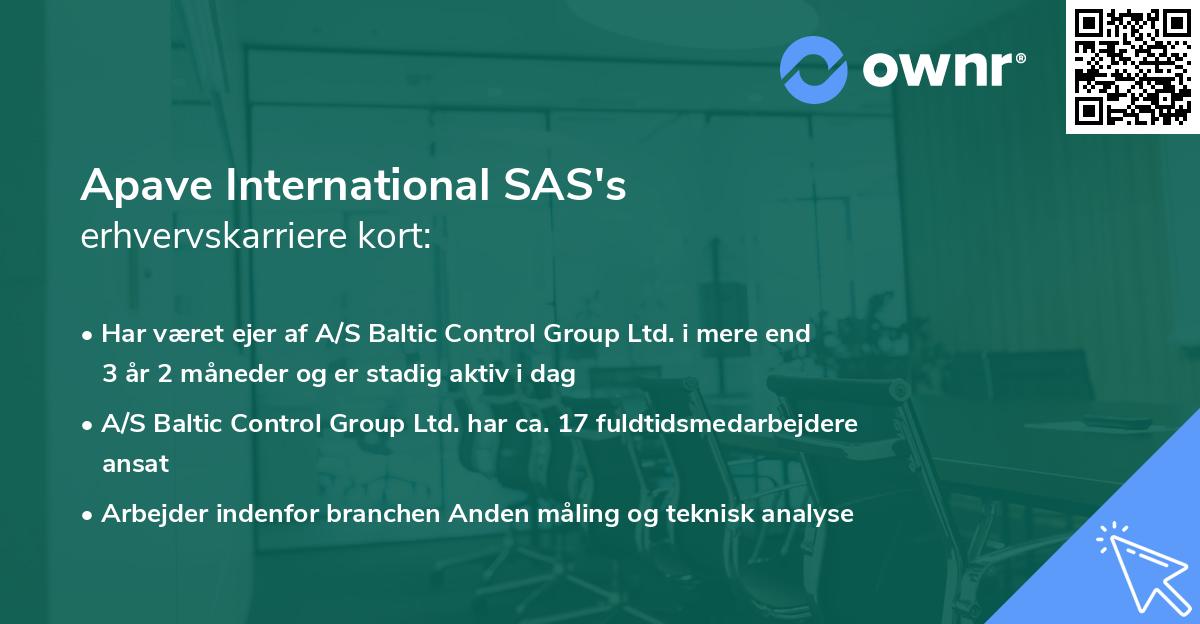 ownr®

Apave International SAS's
erhvervskarriere kort:

• Har været ejer af A/S Baltic Control Group Ltd. i mere end 3 år 2 måneder og er stadig aktiv i dag

• A/S Baltic Control Group Ltd. har ca. 17 fuldtidsmedarbejdere ansat

• Arbejder indenfor branchen Anden måling og teknisk analyse